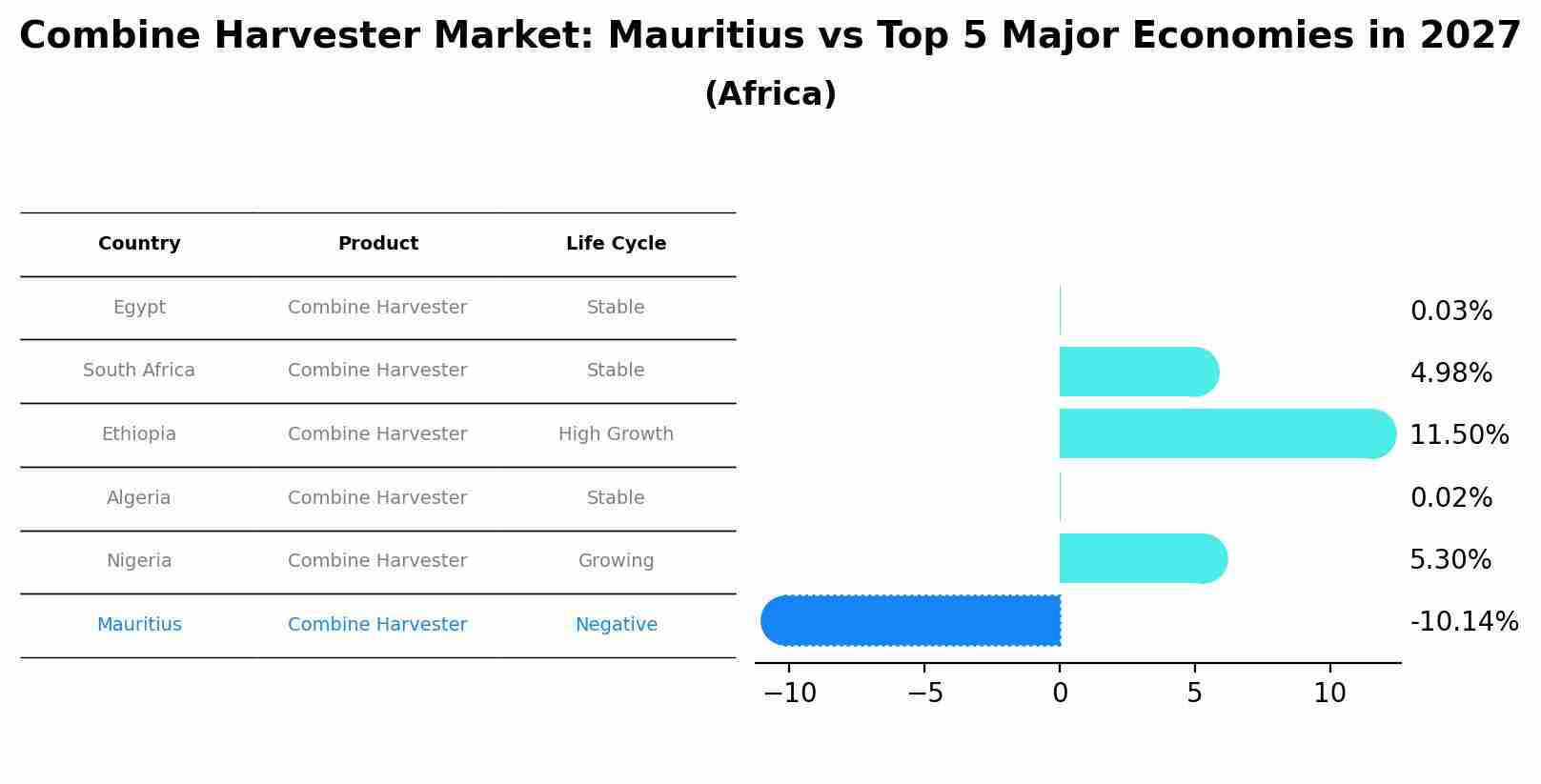 Combine Harvester Market: Mauritius vs Top 5 Major Economies in 2027
(Africa)

| Country | Product | Life Cycle |
|---|---|---|
| Egypt | Combine Harvester | Stable |
| South Africa | Combine Harvester | Stable |
| Ethiopia | Combine Harvester | High Growth |
| Algeria | Combine Harvester | Stable |
| Nigeria | Combine Harvester | Growing |
| Mauritius | Combine Harvester | Negative |

0.03%
4.98%
11.50%
0.02%
5.30%
-10.14%

−10 −5 0 5 10